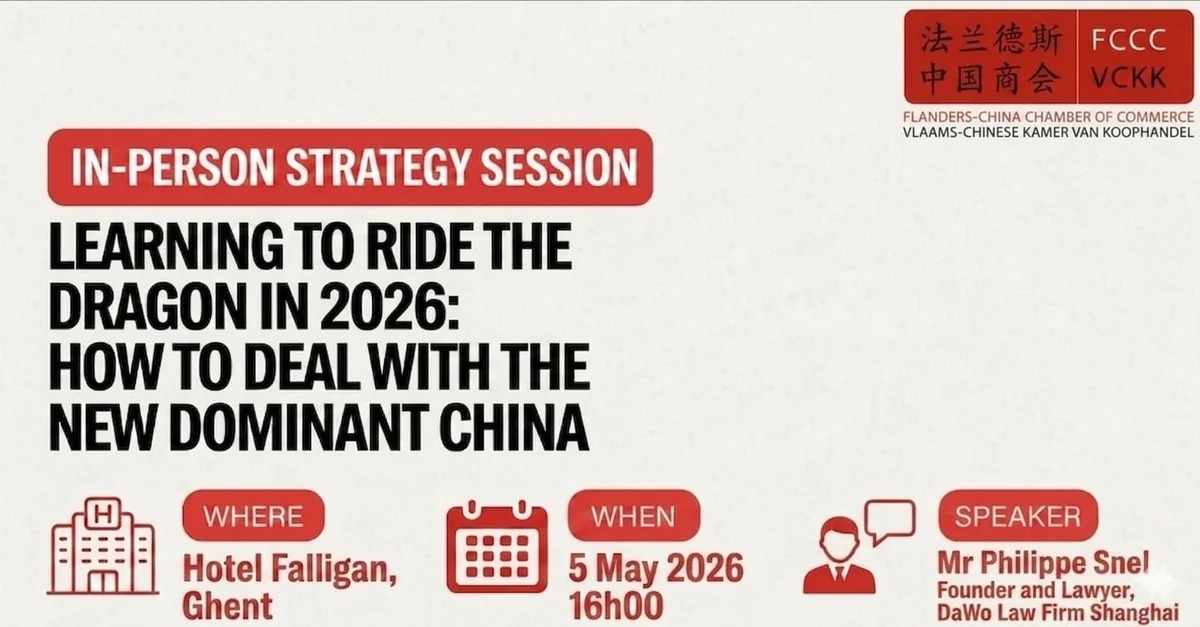 法兰德斯
中国商会

FCCC
VCKK

FLANDERS-CHINA CHAMBER OF COMMERCE
VLAAMS-CHINESE KAMER VAN KOOPHANDEL

IN-PERSON STRATEGY SESSION

LEARNING TO RIDE THE DRAGON IN 2026: HOW TO DEAL WITH THE NEW DOMINANT CHINA

H

WHERE
Hotel Falligan, Ghent

WHEN
5 May 2026
16h00

SPEAKER
Mr Philippe Snel
Founder and Lawyer, DaWo Law Firm Shanghai